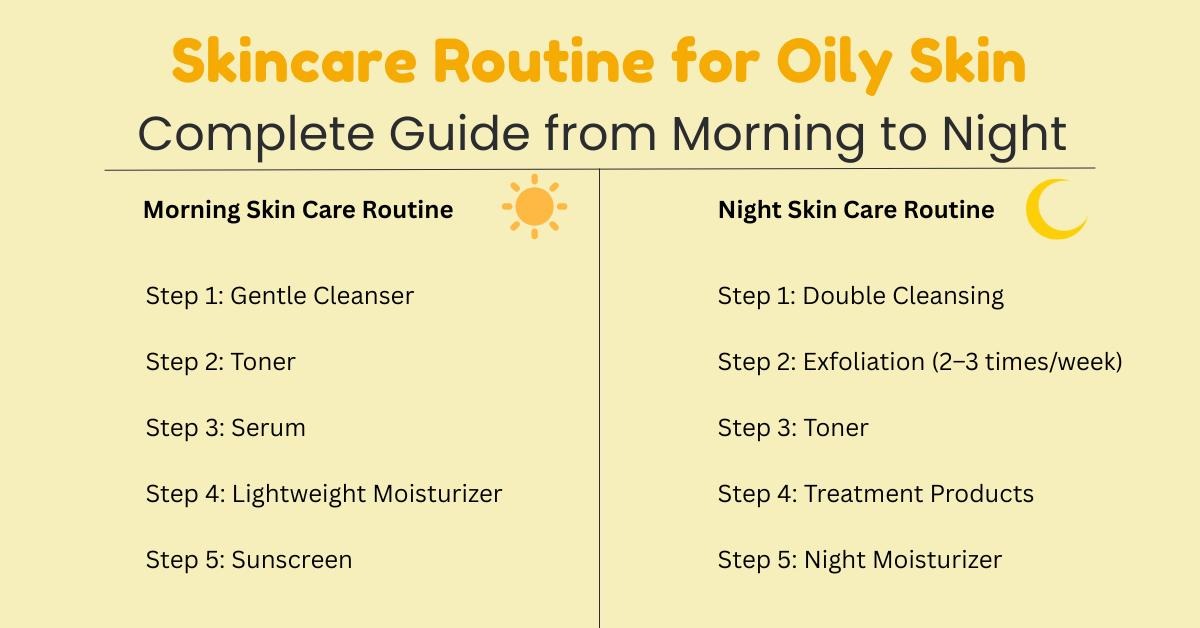 Skincare Routine for Oily Skin
Complete Guide from Morning to Night

Morning Skin Care Routine

Step 1: Gentle Cleanser

Step 2: Toner

Step 3: Serum

Step 4: Lightweight Moisturizer

Step 5: Sunscreen

Night Skin Care Routine

Step 1: Double Cleansing

Step 2: Exfoliation (2–3 times/week)

Step 3: Toner

Step 4: Treatment Products

Step 5: Night Moisturizer